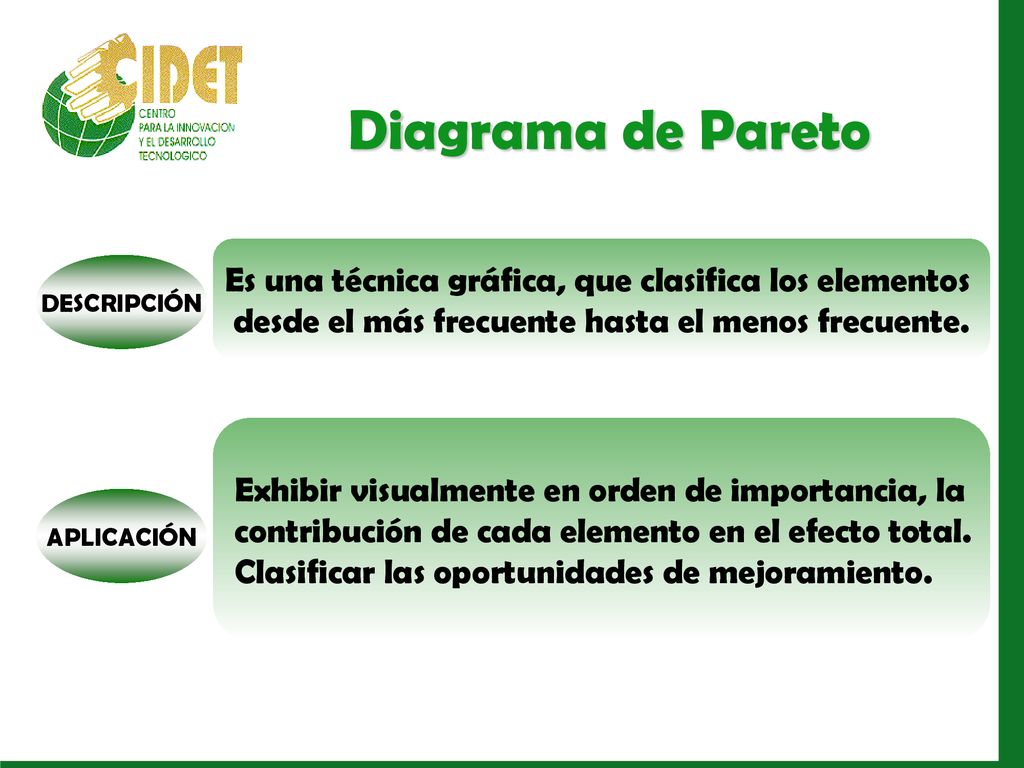 CIDET
CENTRO PARA LA INNOVACION Y EL DESARROLLO TECNOLOGICO

Diagrama de Pareto

DESCRIPCIÓN

Es una técnica gráfica, que clasifica los elementos desde el más frecuente hasta el menos frecuente.

APLICACIÓN

Exhibir visualmente en orden de importancia, la contribución de cada elemento en el efecto total. Clasificar las oportunidades de mejoramiento.